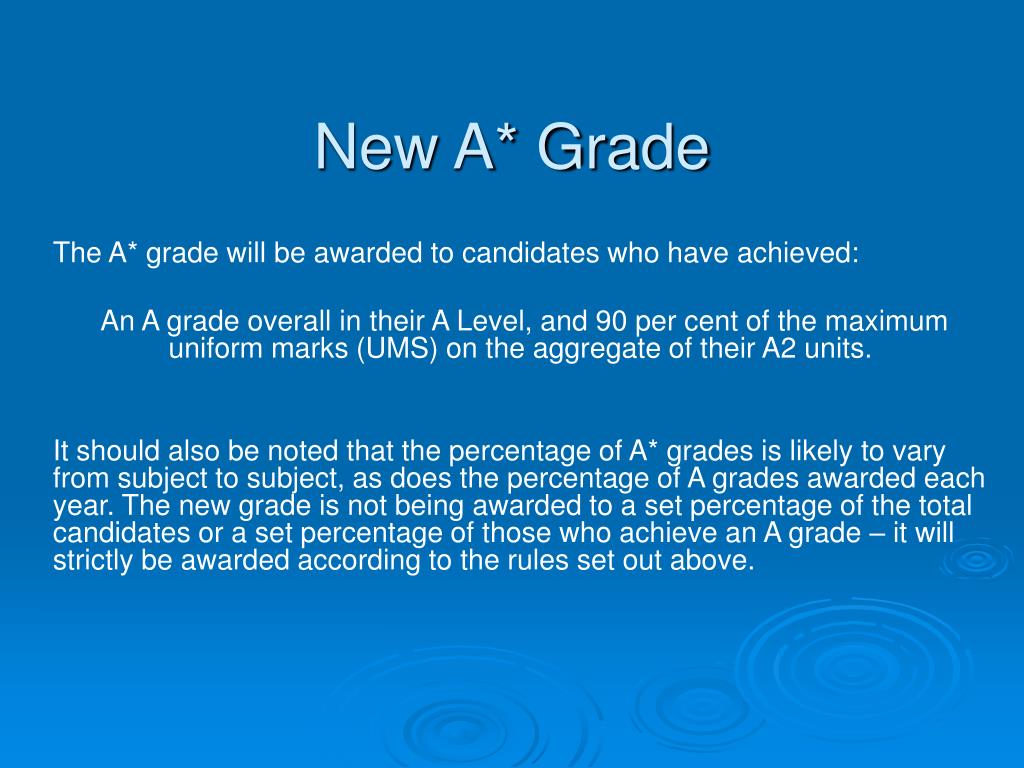 New A* Grade

The A* grade will be awarded to candidates who have achieved:

An A grade overall in their A Level, and 90 per cent of the maximum uniform marks (UMS) on the aggregate of their A2 units.

It should also be noted that the percentage of A* grades is likely to vary from subject to subject, as does the percentage of A grades awarded each year. The new grade is not being awarded to a set percentage of the total candidates or a set percentage of those who achieve an A grade – it will strictly be awarded according to the rules set out above.